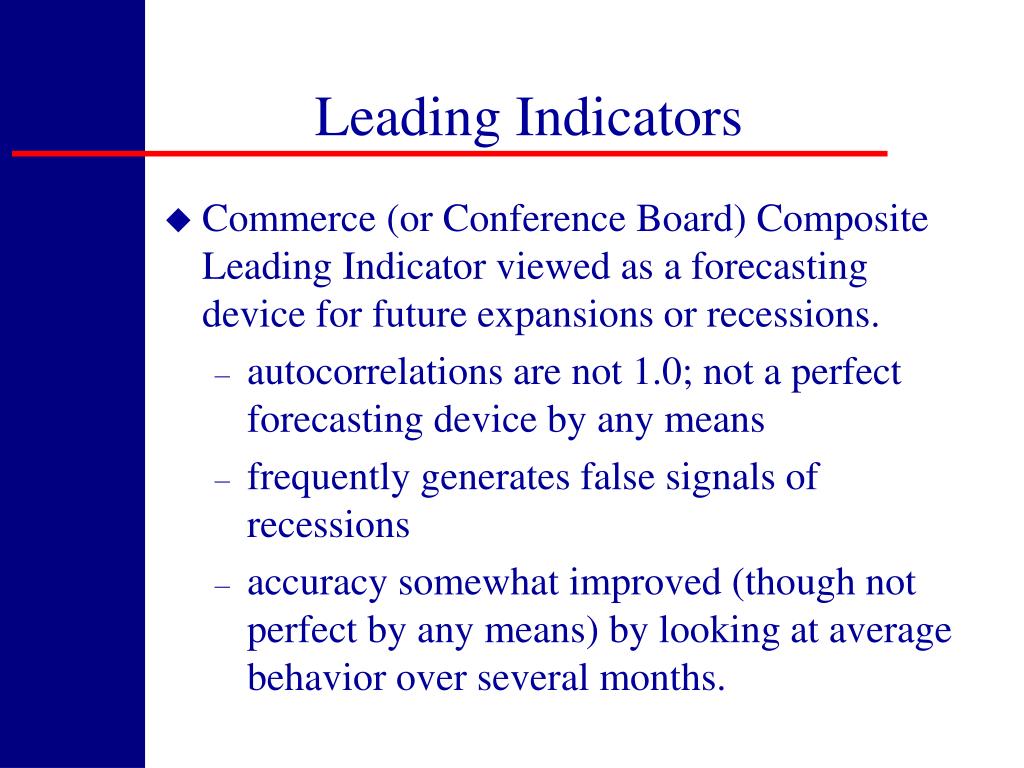 Leading Indicators

◆ Commerce (or Conference Board) Composite Leading Indicator viewed as a forecasting device for future expansions or recessions.
– autocorrelations are not 1.0; not a perfect forecasting device by any means
– frequently generates false signals of recessions
– accuracy somewhat improved (though not perfect by any means) by looking at average behavior over several months.